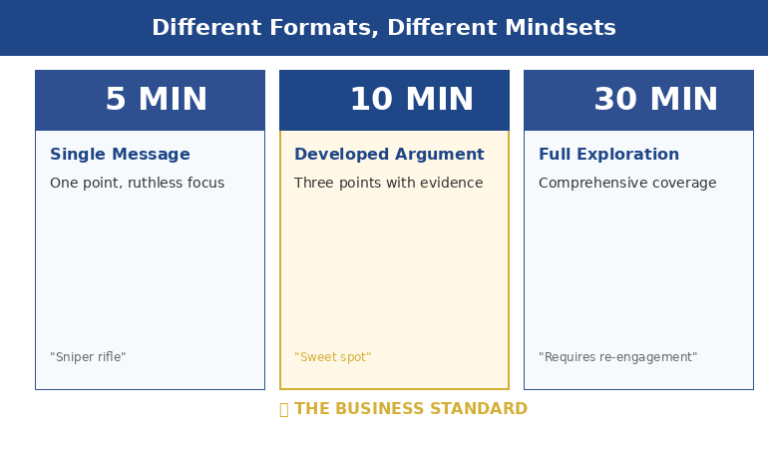 Different Formats, Different Mindsets

5 MIN

Single Message

One point, ruthless focus

"Sniper rifle"

10 MIN

Developed Argument

Three points with evidence

"Sweet spot"

30 MIN

Full Exploration

Comprehensive coverage

"Requires re-engagement"

THE BUSINESS STANDARD